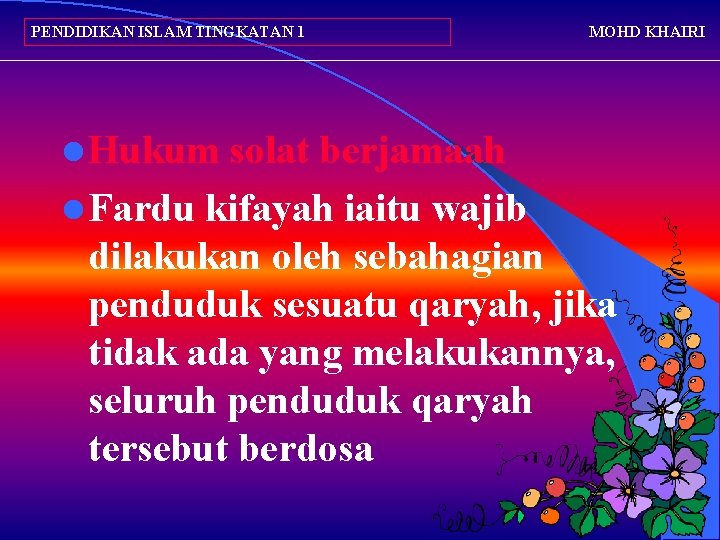 PENDIDIKAN ISLAM TINGKATAN 1

MOHD KHAIRI

Hukum solat berjamaah

Fardu kifayah iaitu wajib dilakukan oleh sebahagian penduduk sesuatu qaryah, jika tidak ada yang melakukannya, seluruh penduduk qaryah tersebut berdosa